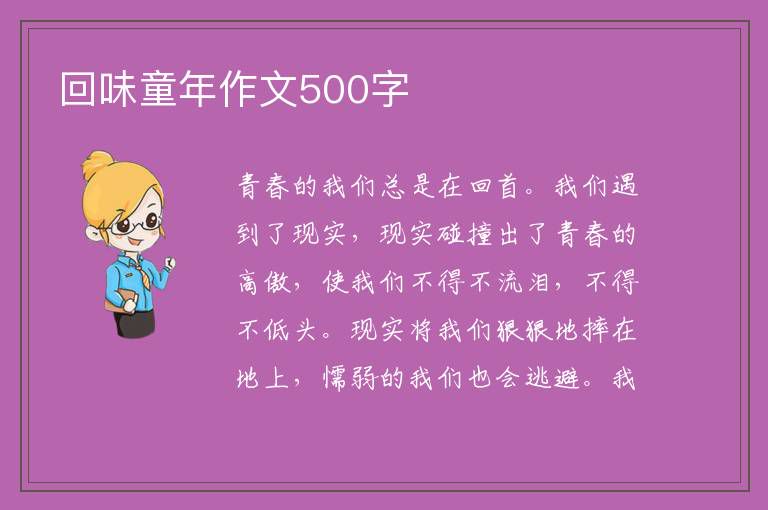 回味童年作文500字

青春的我们总是在回首。我们遇到了现实，现实碰撞出了青春的高傲，使我们不得不流泪，不得不低头。现实将我们狠狠地摔在地上，懦弱的我们也会逃避。我